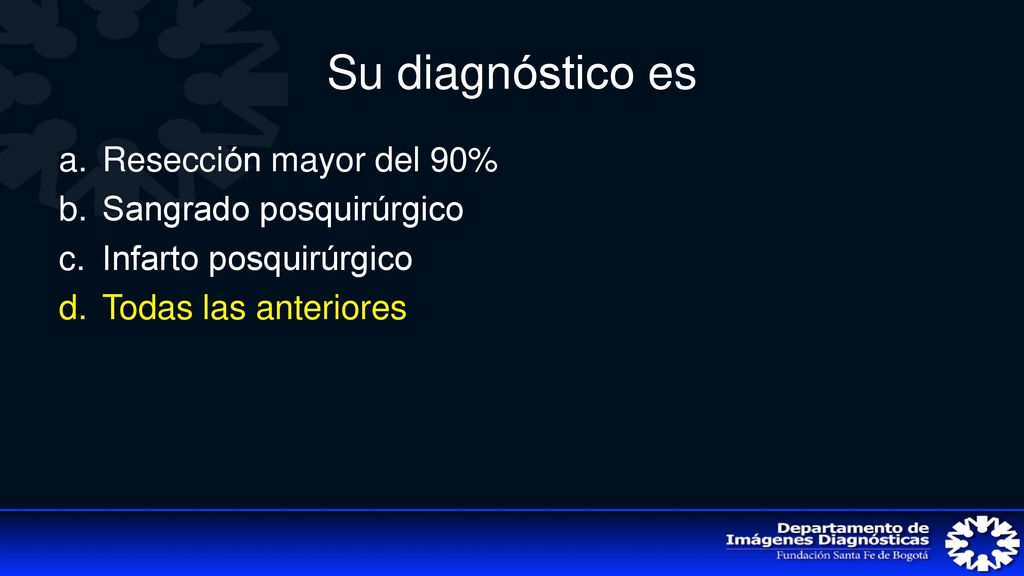 Su diagnóstico es

a. Resección mayor del 90%
b. Sangrado posquirúrgico
c. Infarto posquirúrgico
d. Todas las anteriores

Departamento de Imágenes Diagnósticas
Fundación Santa Fe de Bogotá